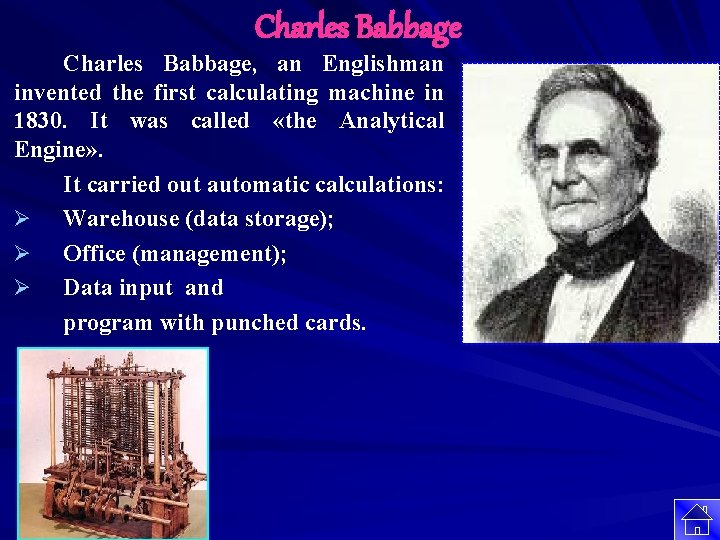 Charles Babbage

Charles Babbage, an Englishman invented the first calculating machine in 1830. It was called «the Analytical Engine».

It carried out automatic calculations:

➢ Warehouse (data storage);

➢ Office (management);

➢ Data input and program with punched cards.